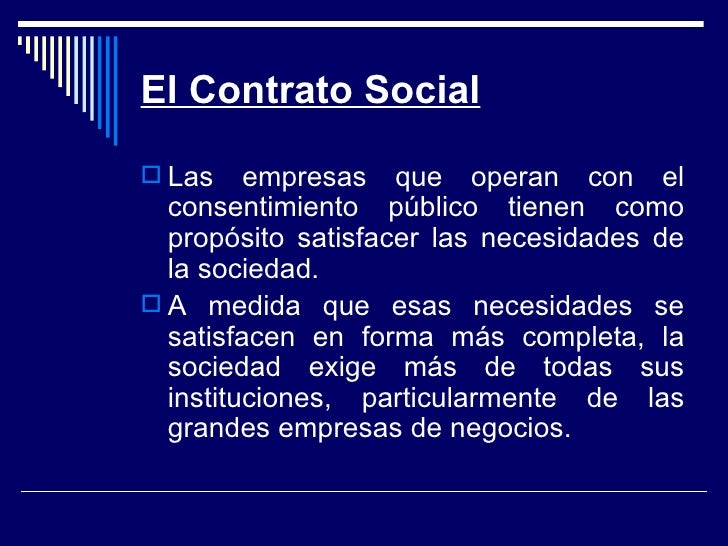 El Contrato Social

Las empresas que operan con el consentimiento público tienen como propósito satisfacer las necesidades de la sociedad.

A medida que esas necesidades se satisfacen en forma más completa, la sociedad exige más de todas sus instituciones, particularmente de las grandes empresas de negocios.